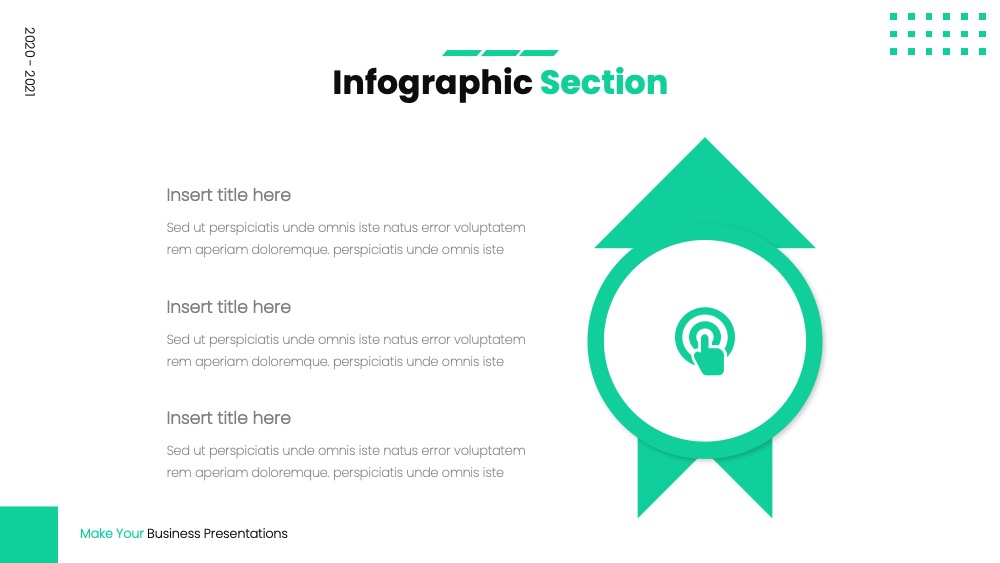 2020 - 2021

Infographic Section

Insert title here

Sed ut perspiciatis unde omnis iste natus error voluptatem rem aperiam doloremque. perspiciatis unde omnis iste

Insert title here

Sed ut perspiciatis unde omnis iste natus error voluptatem rem aperiam doloremque. perspiciatis unde omnis iste

Insert title here

Sed ut perspiciatis unde omnis iste natus error voluptatem rem aperiam doloremque. perspiciatis unde omnis iste

Make Your Business Presentations